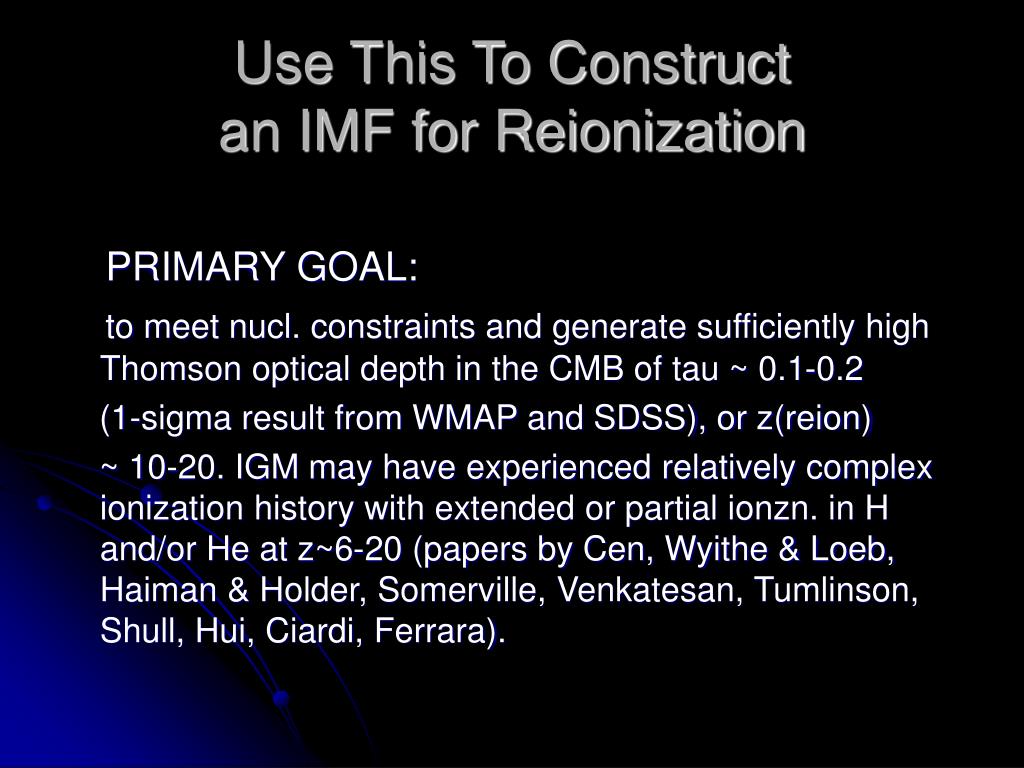 Use This To Construct an IMF for Reionization

PRIMARY GOAL:

to meet nucl. constraints and generate sufficiently high Thomson optical depth in the CMB of tau ~ 0.1-0.2

(1-sigma result from WMAP and SDSS), or z(reion)

~ 10-20. IGM may have experienced relatively complex ionization history with extended or partial ionzn. in H and/or He at z~6-20 (papers by Cen, Wyithe & Loeb, Haiman & Holder, Somerville, Venkatesan, Tumlinson, Shull, Hui, Ciardi, Ferrara).